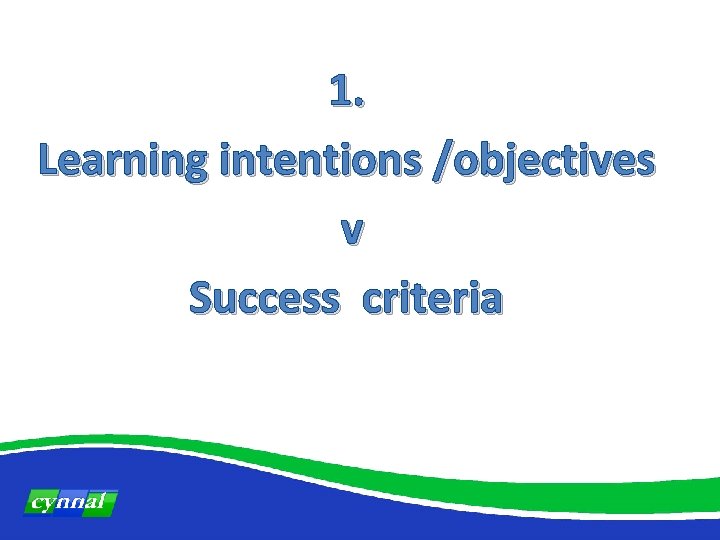 1.
Learning intentions /objectives
v
Success criteria

cynnal